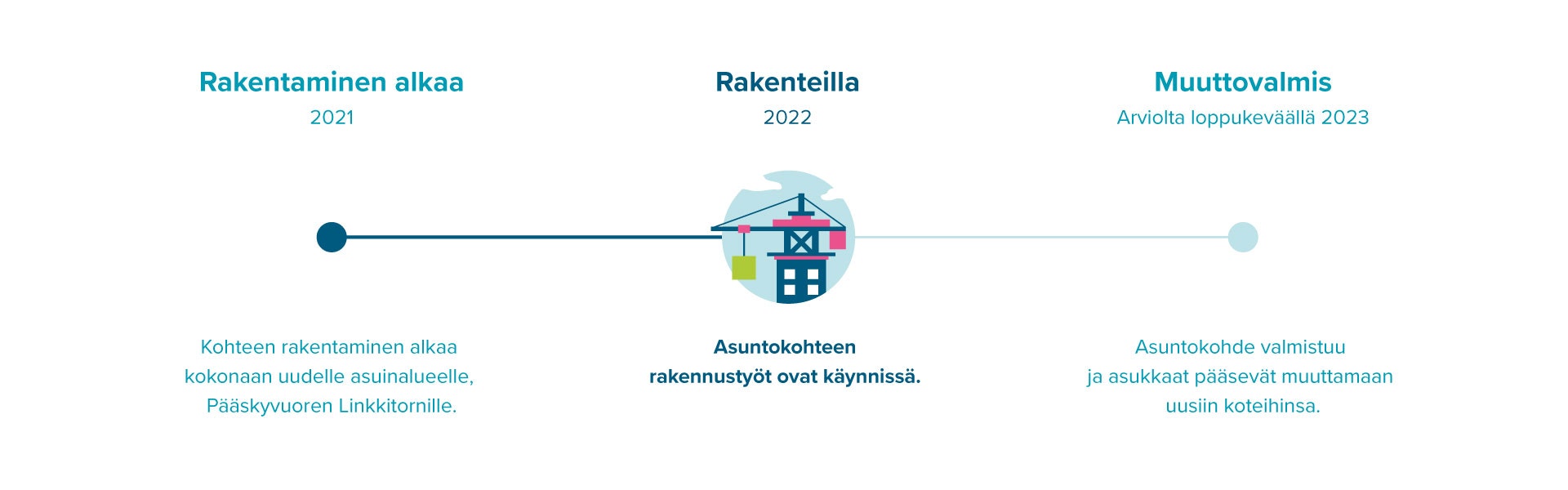 Rakentaminen alkaa
2021

Kohteen rakentaminen alkaa kokonaan uudelle asuinalueelle, Pääskyvuoren Linkkitornille.

Rakenteilla
2022

Asuntokohteen rakennustyöt ovat käynnissä.

Muuttovalmis
Arviolta loppukeväällä 2023

Asuntokohde valmistuu ja asukkaat pääsevät muuttamaan uusiin koteihinsa.